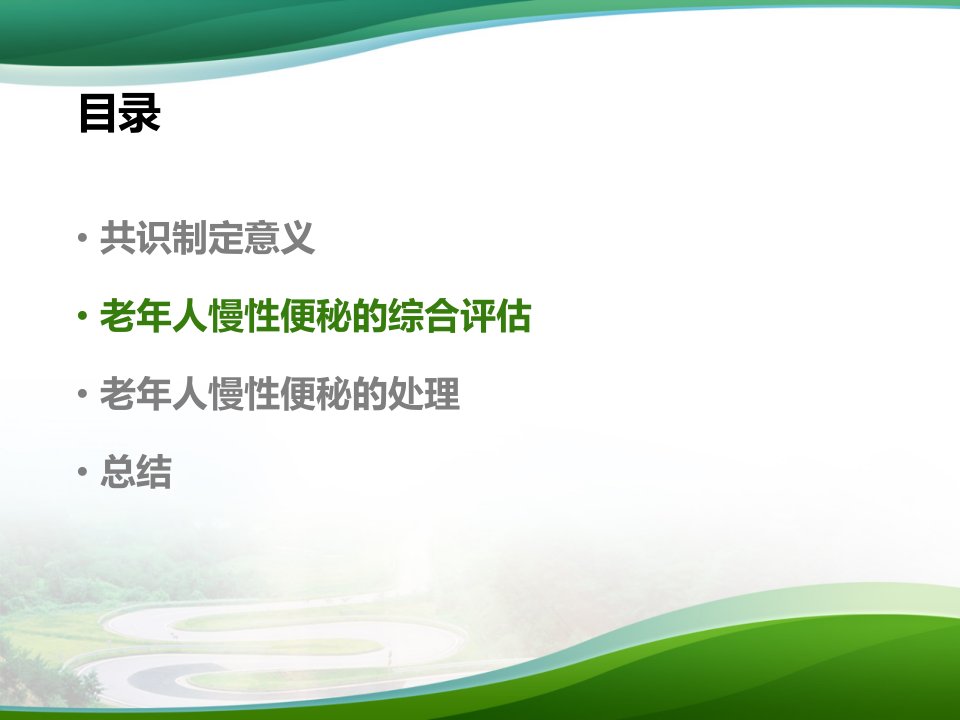 目录

• 共识制定意义

• 老年人慢性便秘的综合评估

• 老年人慢性便秘的处理

• 总结